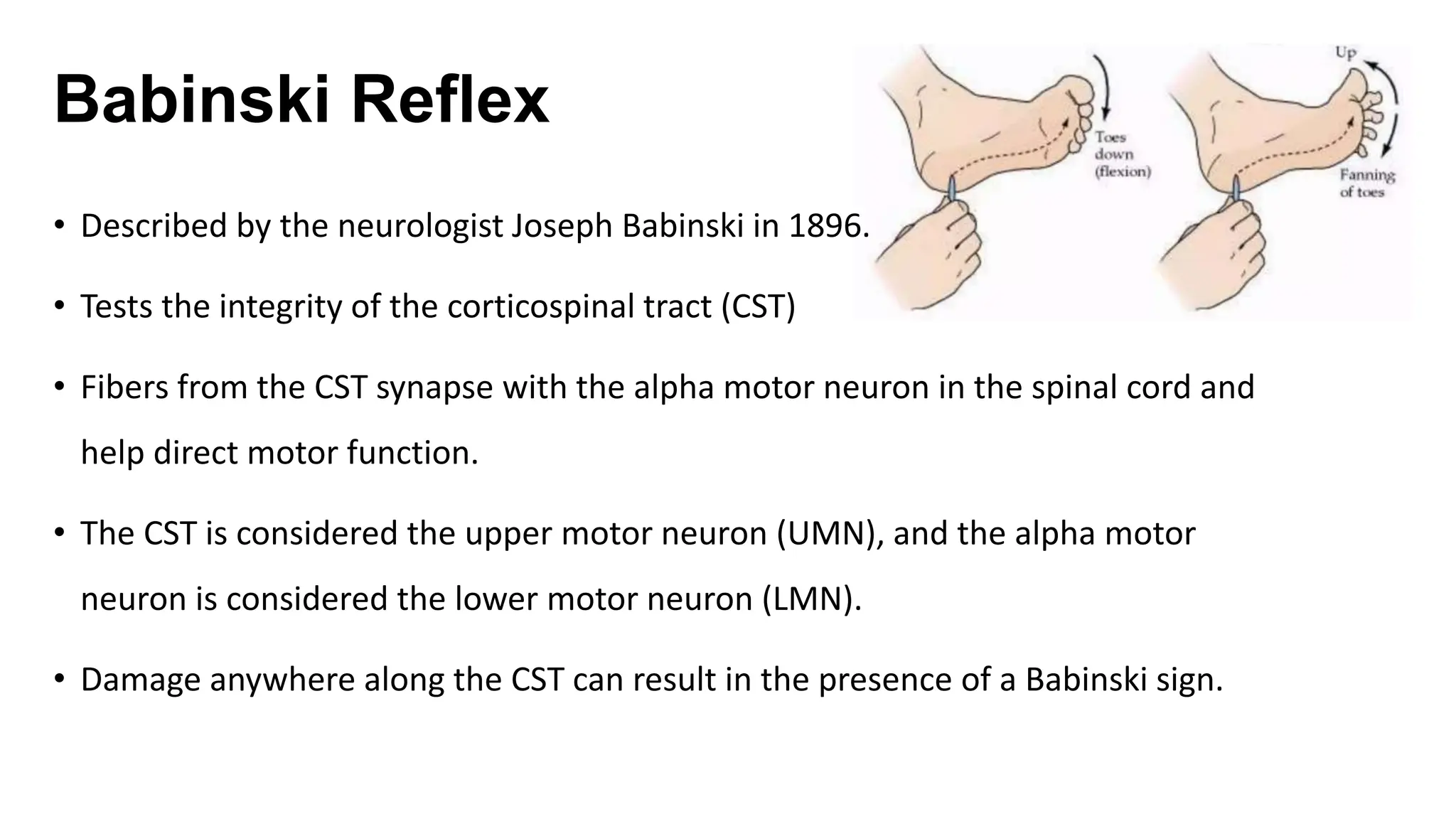 Babinski Reflex

Toes down (flexion)

Up

Fanning of toes

• Described by the neurologist Joseph Babinski in 1896.

• Tests the integrity of the corticospinal tract (CST)

• Fibers from the CST synapse with the alpha motor neuron in the spinal cord and help direct motor function.

• The CST is considered the upper motor neuron (UMN), and the alpha motor neuron is considered the lower motor neuron (LMN).

• Damage anywhere along the CST can result in the presence of a Babinski sign.